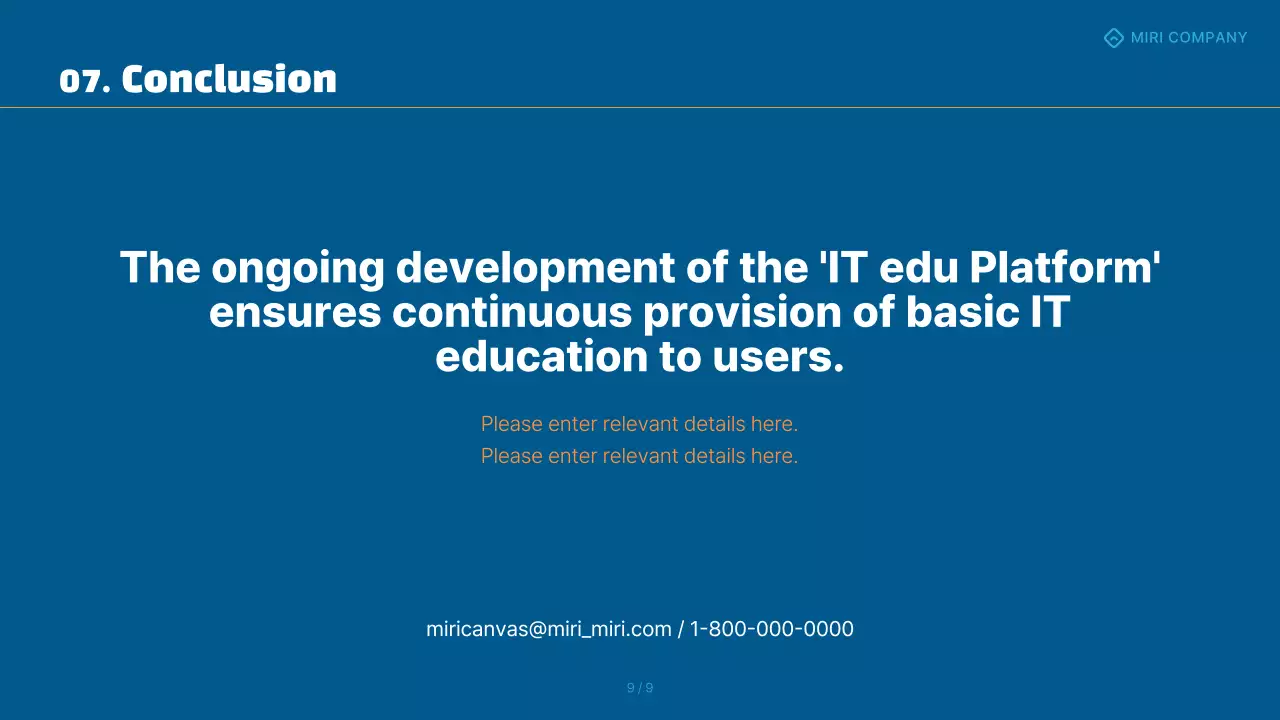 MIRI COMPANY

07. Conclusion

The ongoing development of the 'IT edu Platform' ensures continuous provision of basic IT education to users.

Please enter relevant details here.
Please enter relevant details here.

miricanvas@miri_miri.com / 1-800-000-0000

9 / 9